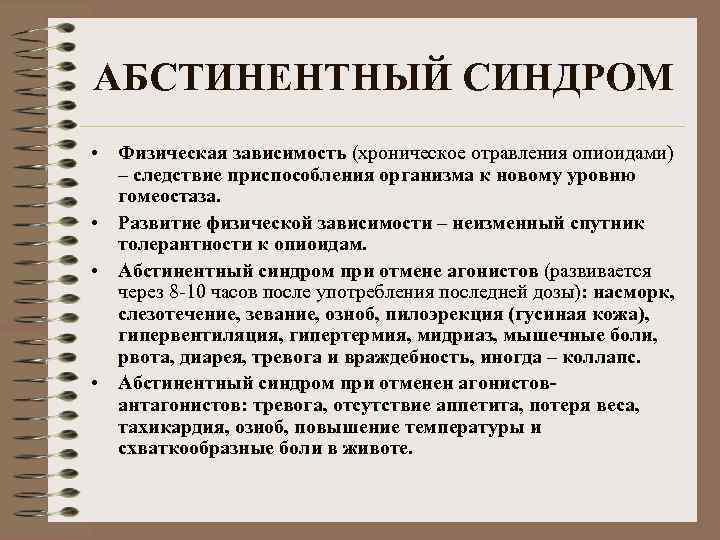 АБСТИНЕНТНЫЙ СИНДРОМ

• Физическая зависимость (хроническое отравления опиоидами) – следствие приспособления организма к новому уровню гомеостаза.

• Развитие физической зависимости – неизменный спутник толерантности к опиоидам.

• Абстинентный синдром при отмене агонистов (развивается через 8-10 часов после употребления последней дозы): насморк, слезотечение, зевание, озноб, пилоэрекция (гусиная кожа), гипервентиляция, гипертермия, мидриаз, мышечные боли, рвота, диарея, тревога и враждебность, иногда – коллапс.

• Абстинентный синдром при отменен агонистов-антагонистов: тревога, отсутствие аппетита, потеря веса, тахикардия, озноб, повышение температуры и схваткообразные боли в животе.